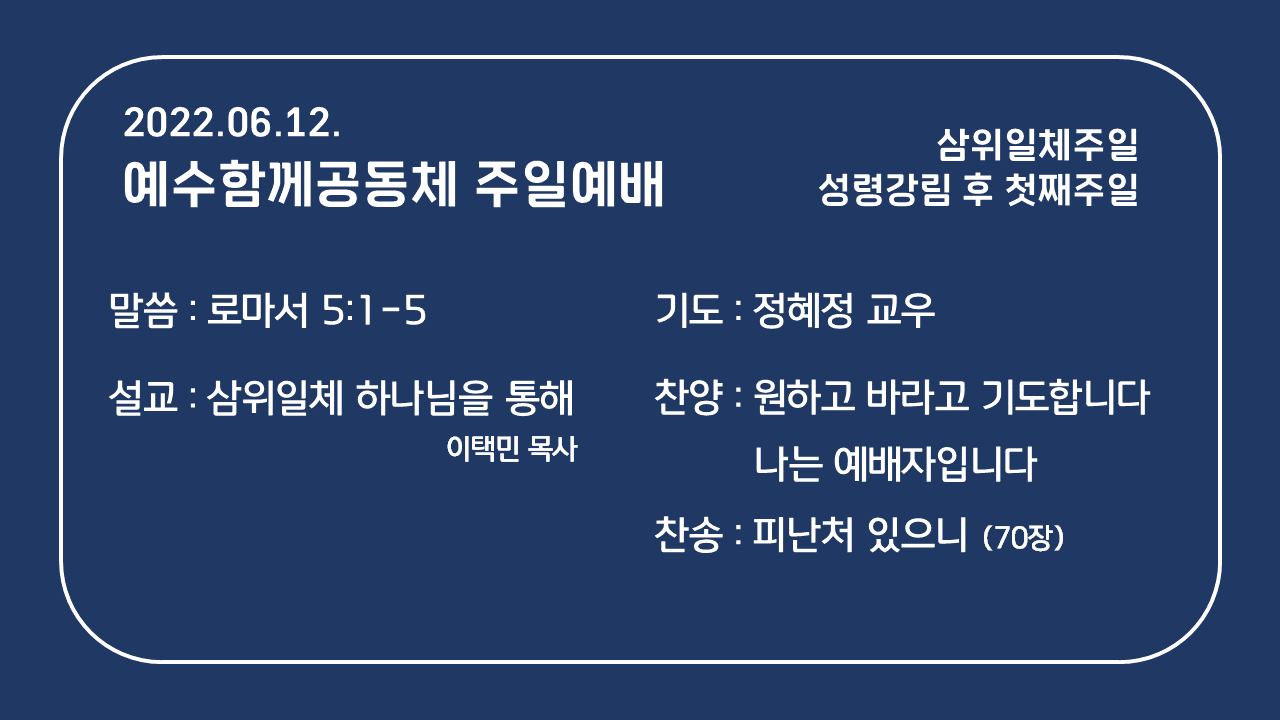 2022.06.12.
예수함께공동체 주일예배

삼위일체주일
성령강림 후 첫째주일

말씀 : 로마서 5:1-5

설교 : 삼위일체 하나님을 통해
이택민 목사

기도 : 정혜정 교우

찬양 : 원하고 바라고 기도합니다
나는 예배자입니다

찬송 : 피난처 있으니 (70장)